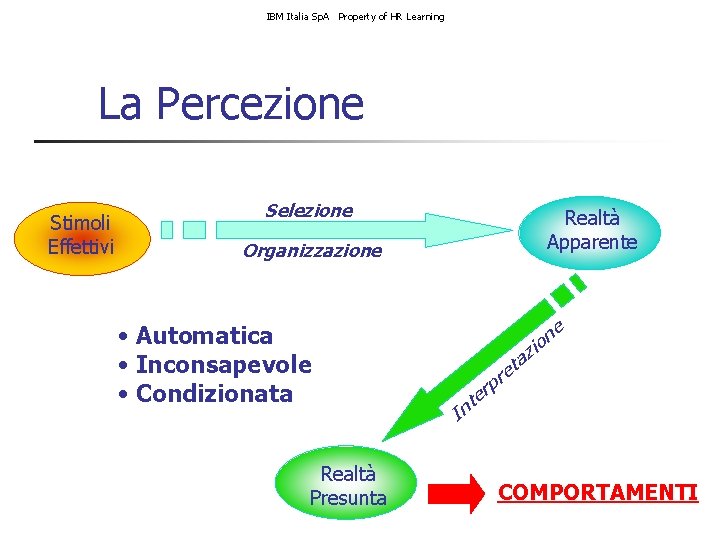 IBM Italia SpA Property of HR Learning

La Percezione

Stimoli
Effettivi

Selezione

Organizzazione

Realtà
Apparente

• Automatica
• Inconsapevole
• Condizionata

Interpretazione

Realtà
Presunta

COMPORTAMENTI